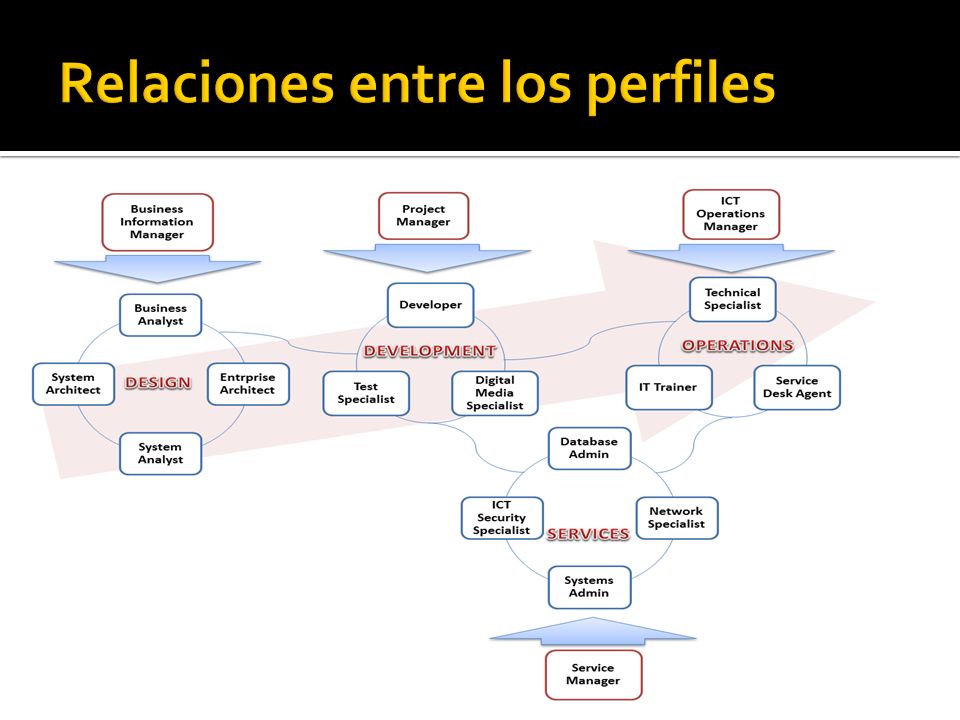 Relaciones entre los perfiles

Business Information Manager

Business Analyst

System Architect

DESIGN

Entrprise Architect

System Analyst

Project Manager

Developer

DEVELOPMENT

Test Specialist

Digital Media Specialist

ICT Operations Manager

Technical Specialist

OPERATIONS

IT Trainer

Service Desk Agent

Database Admin

ICT Security Specialist

SERVICES

Network Specialist

Systems Admin

Service Manager